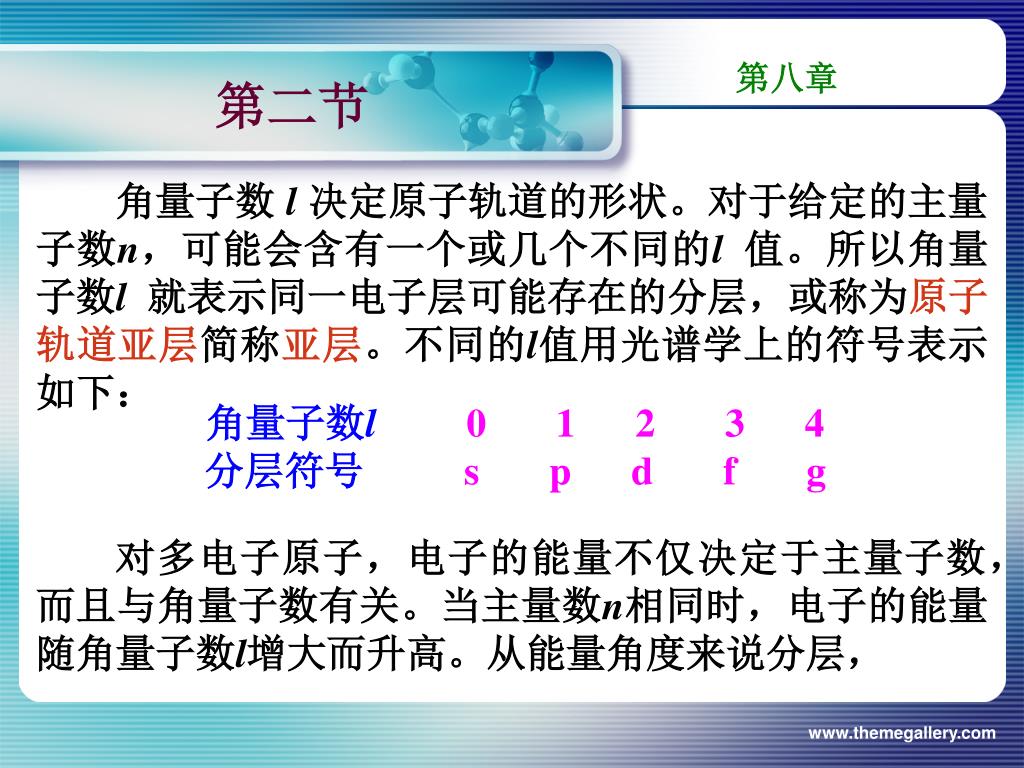 第二节

第八章

角量子数 $l$ 决定原子轨道的形状。对于给定的主量子数$n$，可能会含有一个或几个不同的$l$ 值。所以角量子数$l$ 就表示同一电子层可能存在的分层，或称为原子轨道亚层简称亚层。不同的$l$值用光谱学上的符号表示如下：

| 角量子数$l$ | 0 | 1 | 2 | 3 | 4 |
|---|---|---|---|---|---|
| 分层符号 | s | p | d | f | g |

对多电子原子，电子的能量不仅决定于主量子数，而且与角量子数有关。当主量数$n$相同时，电子的能量随角量子数$l$增大而升高。从能量角度来说分层，

www.themegallery.com